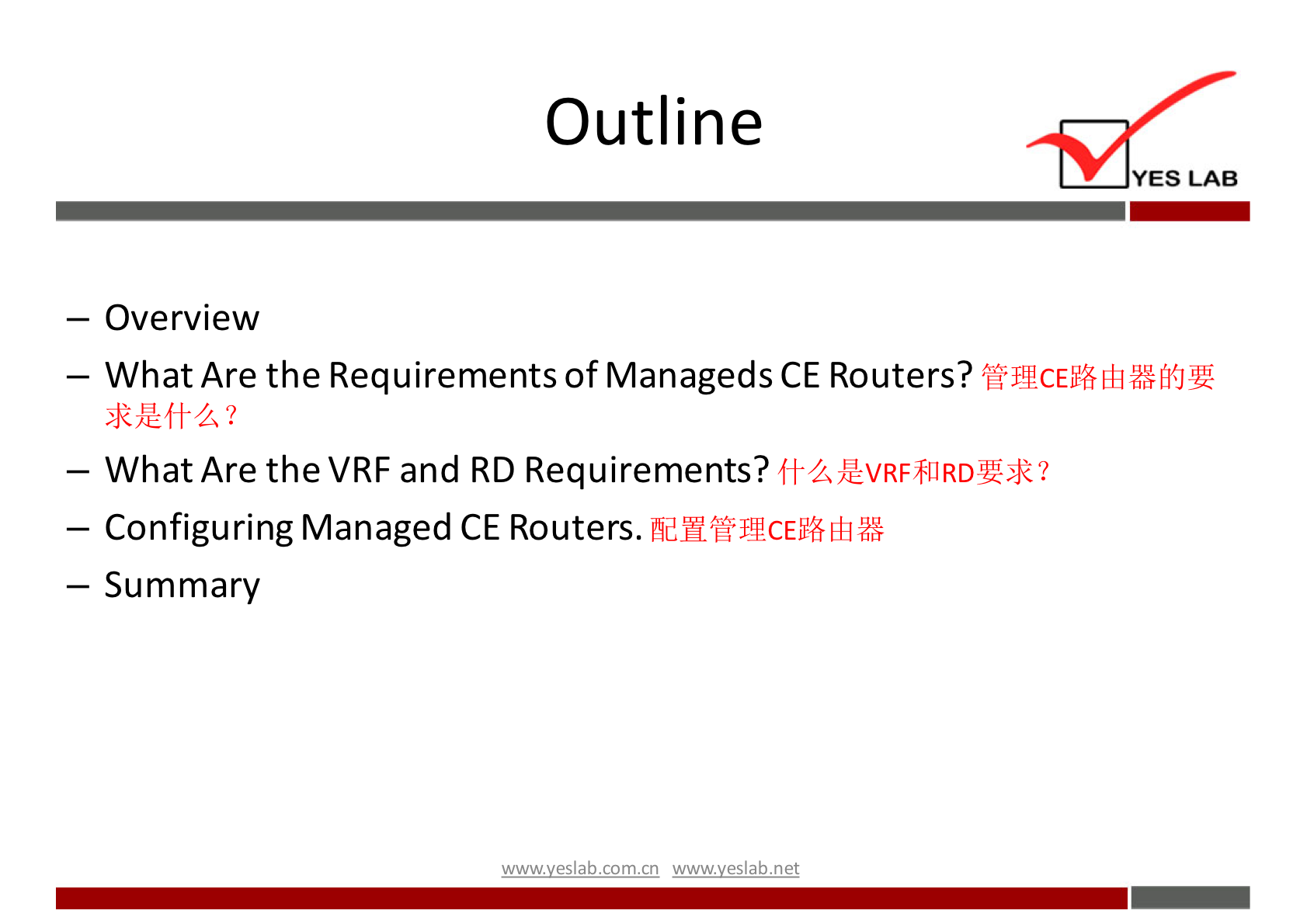 Outline

YES LAB

– Overview

– What Are the Requirements of Manageds CE Routers? 管理CE路由器的要求是什么？

– What Are the VRF and RD Requirements? 什么是VRF和RD要求？

– Configuring Managed CE Routers. 配置管理CE路由器

– Summary

www.yeslab.com.cn www.yeslab.net